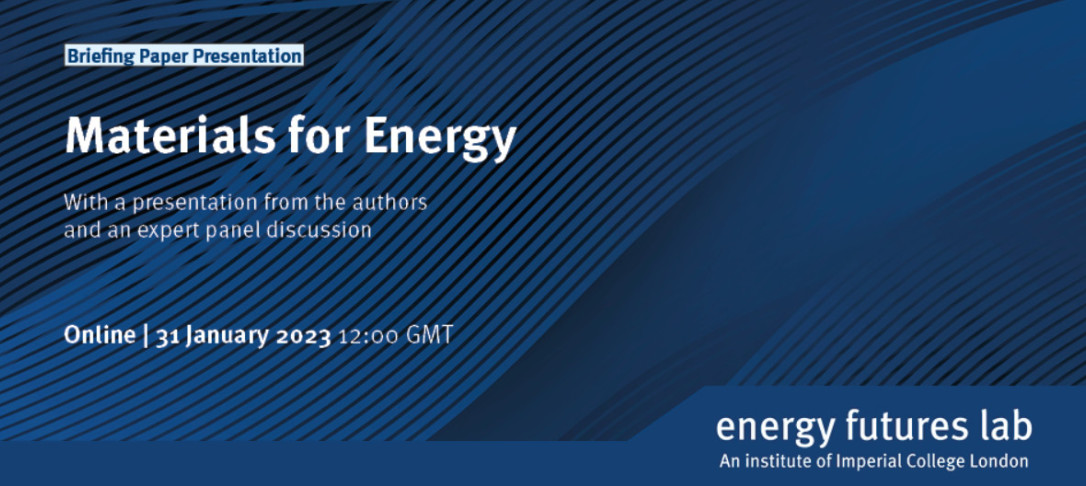 Briefing Paper Presentation

Materials for Energy

With a presentation from the authors and an expert panel discussion

Online | 31 January 2023 12:00 GMT

energy futures lab
An institute of Imperial College London